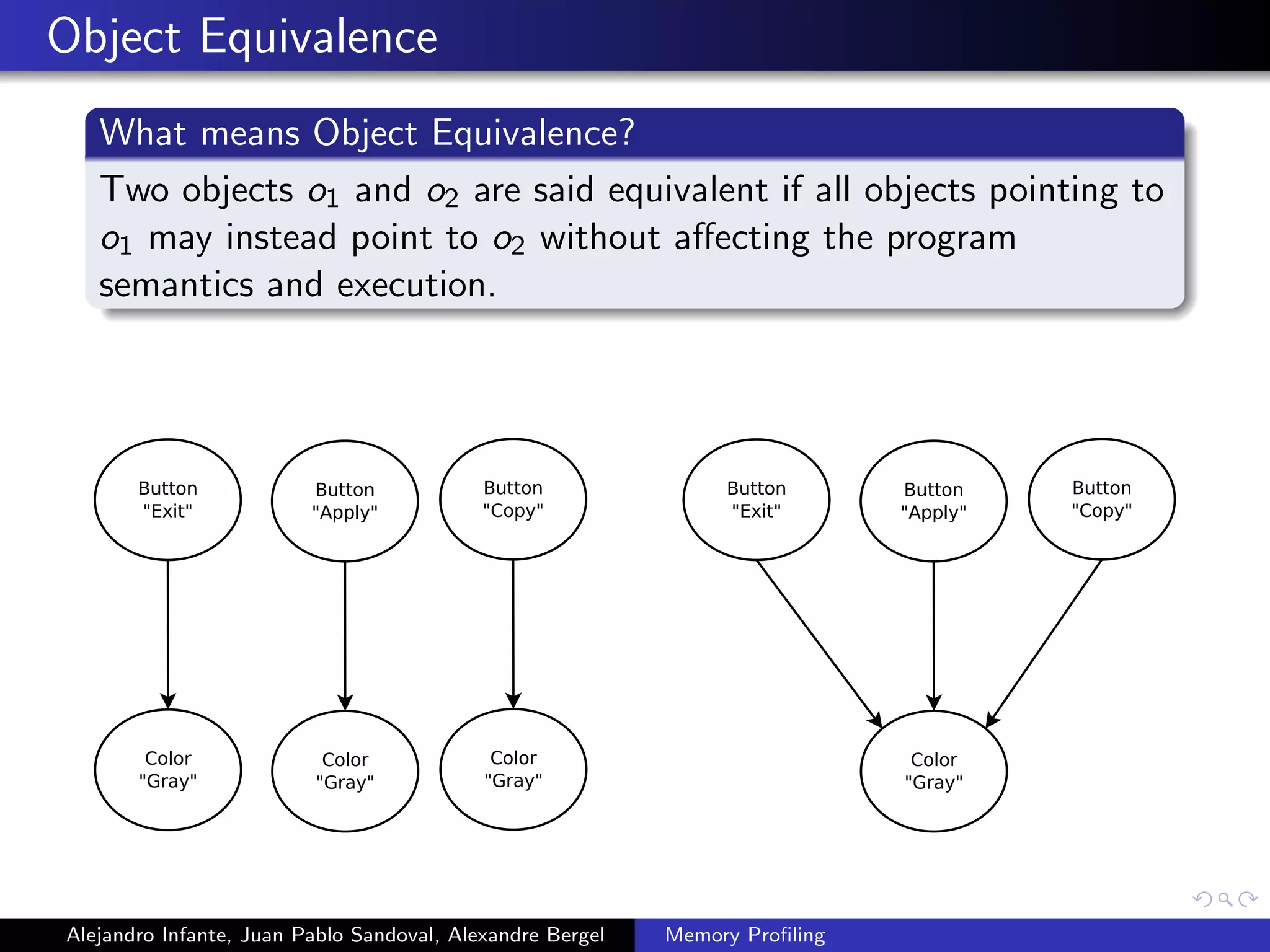 Object Equivalence

What means Object Equivalence?

Two objects $o_1$ and $o_2$ are said equivalent if all objects pointing to $o_1$ may instead point to $o_2$ without affecting the program semantics and execution.

Button "Exit"

Button "Apply"

Button "Copy"

Color "Gray"

Color "Gray"

Color "Gray"

Button "Exit"

Button "Apply"

Button "Copy"

Color "Gray"

Alejandro Infante, Juan Pablo Sandoval, Alexandre Bergel

Memory Profiling